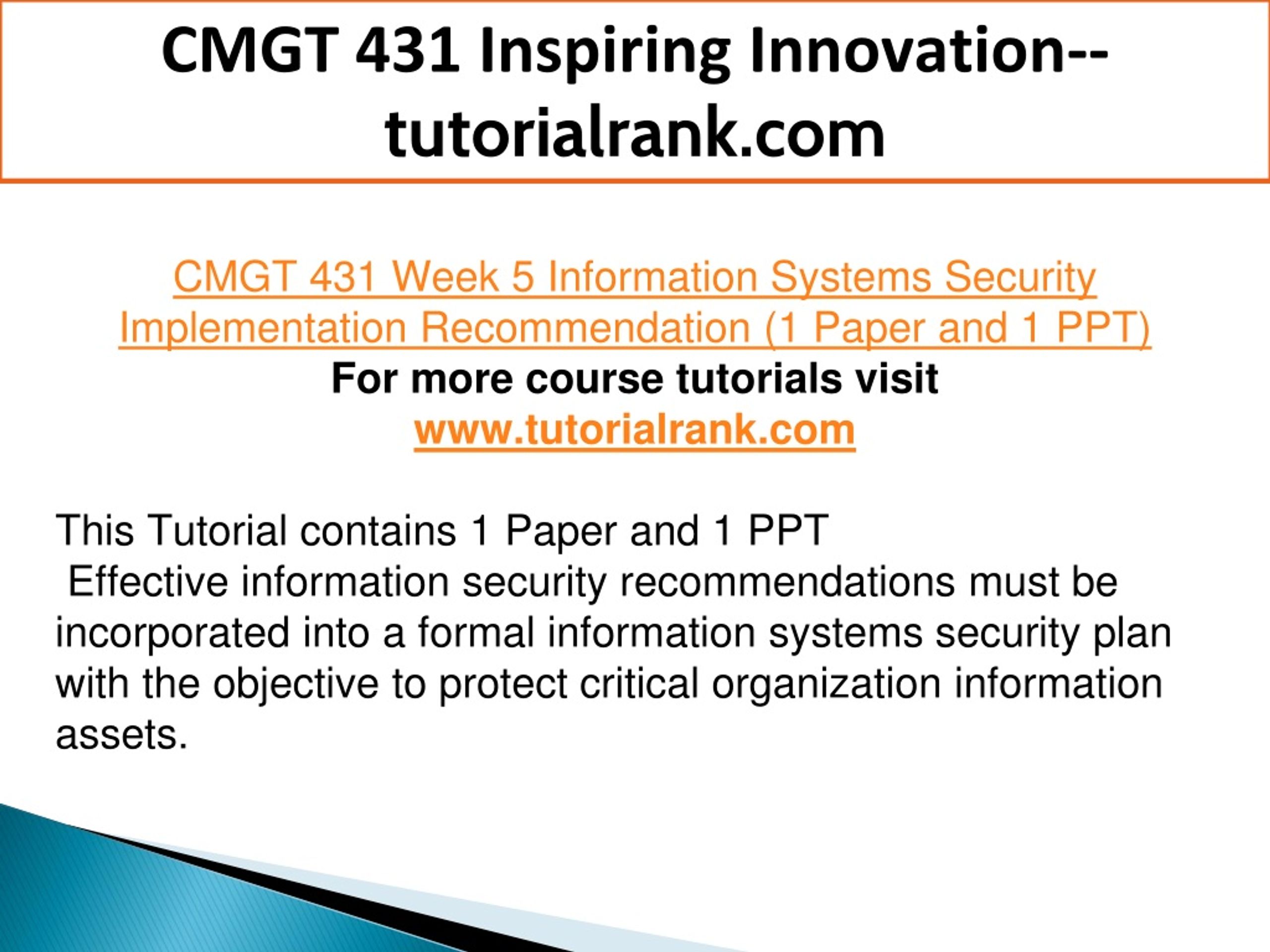 CMGT 431 Inspiring Innovation--tutorialrank.com

CMGT 431 Week 5 Information Systems Security Implementation Recommendation (1 Paper and 1 PPT)
For more course tutorials visit
www.tutorialrank.com

This Tutorial contains 1 Paper and 1 PPT
Effective information security recommendations must be incorporated into a formal information systems security plan with the objective to protect critical organization information assets.